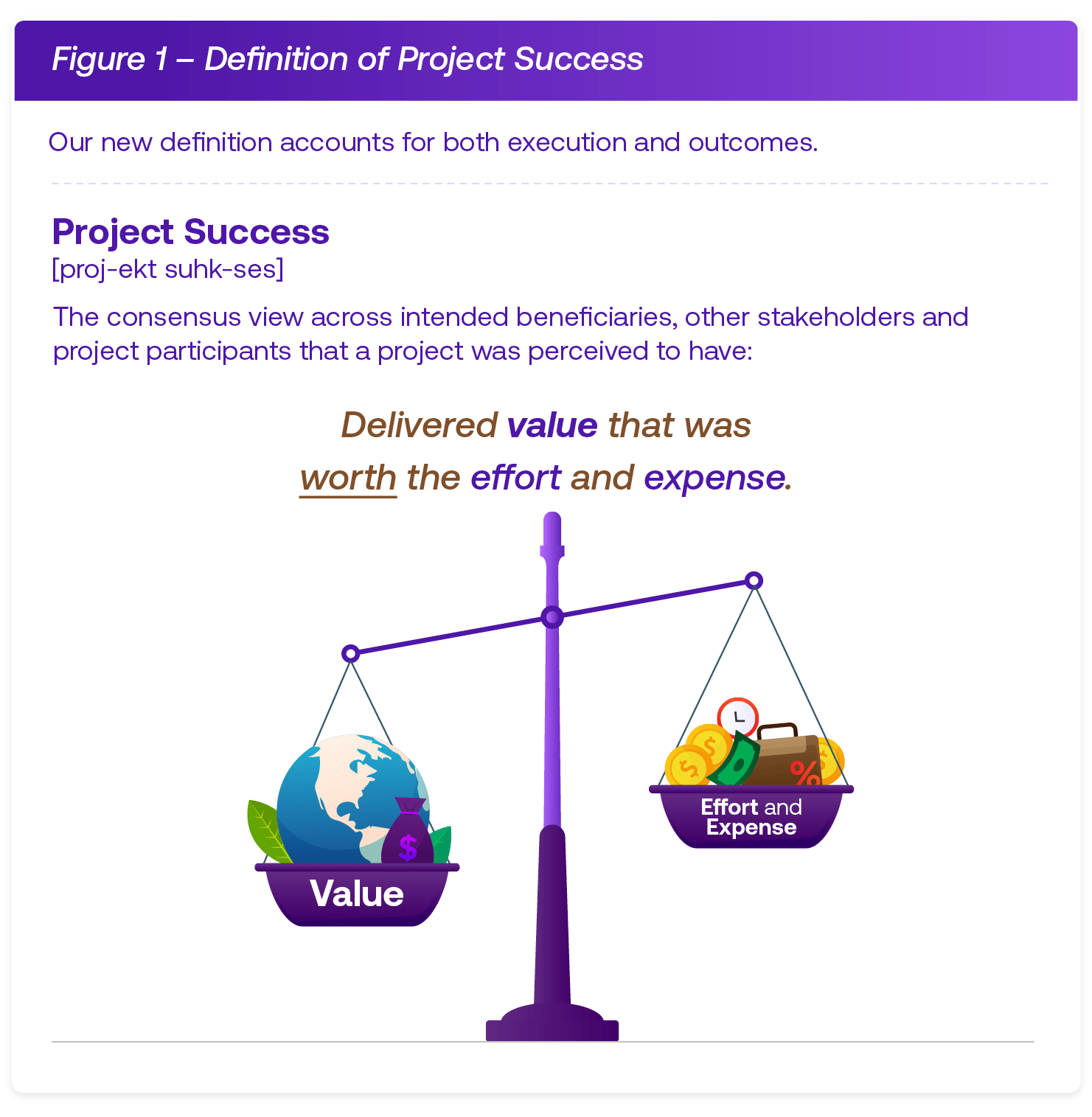 Figure 1 – Definition of Project Success

Our new definition accounts for both execution and outcomes.

Project Success
[proj-ekt suhk-ses]

The consensus view across intended beneficiaries, other stakeholders and project participants that a project was perceived to have:

Delivered value that was worth the effort and expense.

Value

Effort and Expense